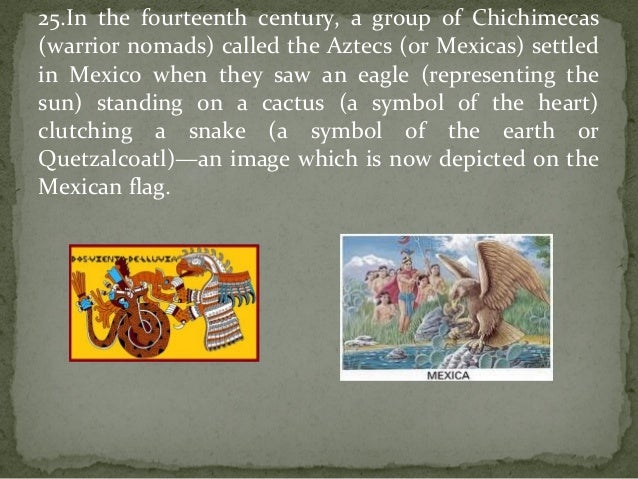 25.In the fourteenth century, a group of Chichimecas (warrior nomads) called the Aztecs (or Mexicas) settled in Mexico when they saw an eagle (representing the sun) standing on a cactus (a symbol of the heart) clutching a snake (a symbol of the earth or Quetzalcoatl)—an image which is now depicted on the Mexican flag.

DOS·VIENTO·DE·LLUVIA

MEXICA